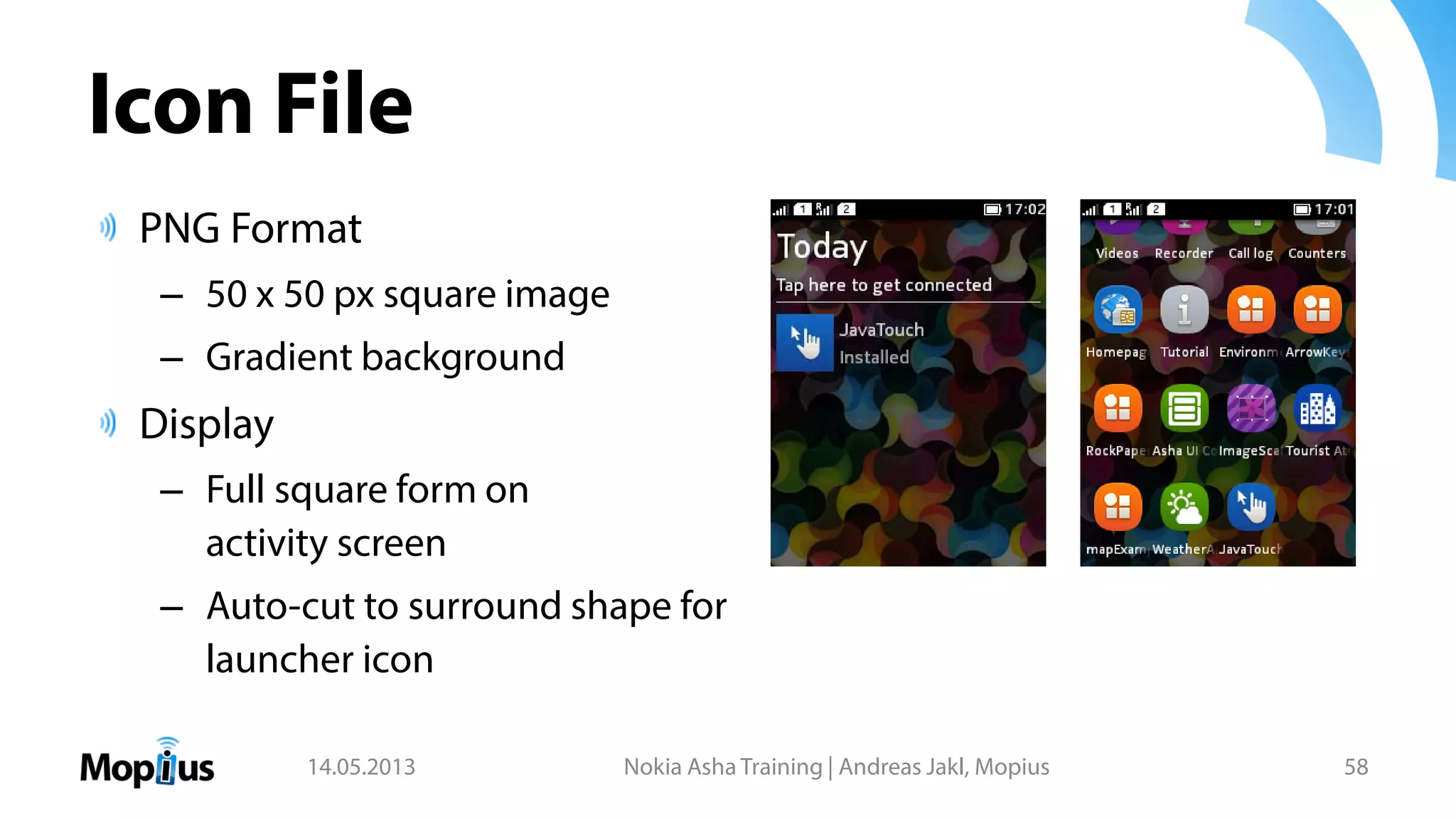 Icon File

PNG Format

– 50 x 50 px square image

– Gradient background

Display

– Full square form on activity screen

– Auto-cut to surround shape for launcher icon

1 2 17:02

Today

Tap here to get connected

JavaTouch
Installed

1 2 17:01

Videos Recorder Call log Counters

Homepag Tutorial Environm ArrowKey

RockPape Asha UI Co ImageSca Tourist At

mapExam WeatherA JavaTouch

Mopius

14.05.2013

Nokia Asha Training | Andreas Jakl, Mopius

58